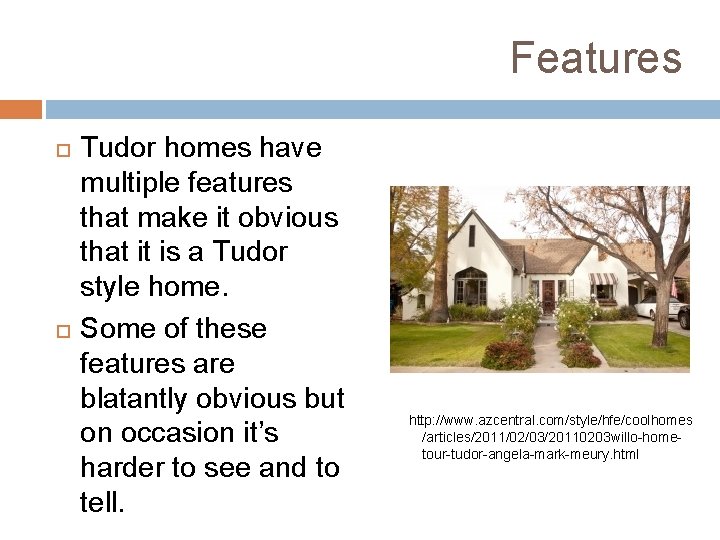 Features

Tudor homes have multiple features that make it obvious that it is a Tudor style home.

Some of these features are blatantly obvious but on occasion it's harder to see and to tell.

http://www.azcentral.com/style/hfe/coolhomes/articles/2011/02/03/20110203willo-home-tour-tudor-angela-mark-meury.html